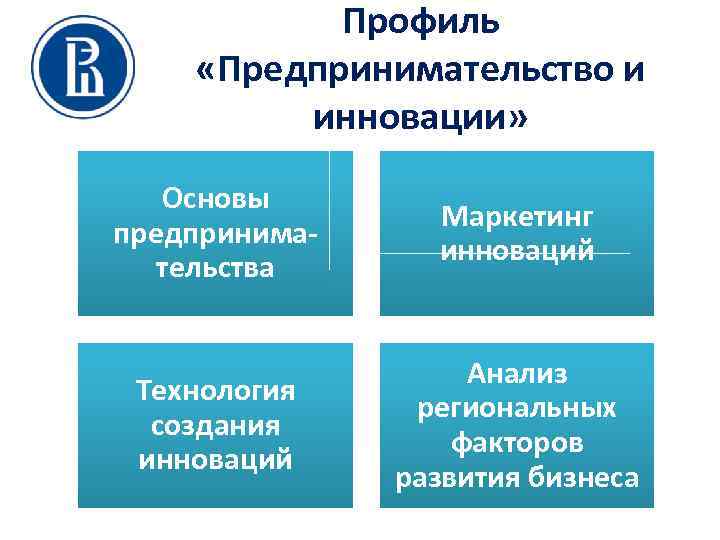 Профиль «Предпринимательство и инновации»

Основы предпринимательства

Маркетинг инноваций

Технология создания инноваций

Анализ региональных факторов развития бизнеса